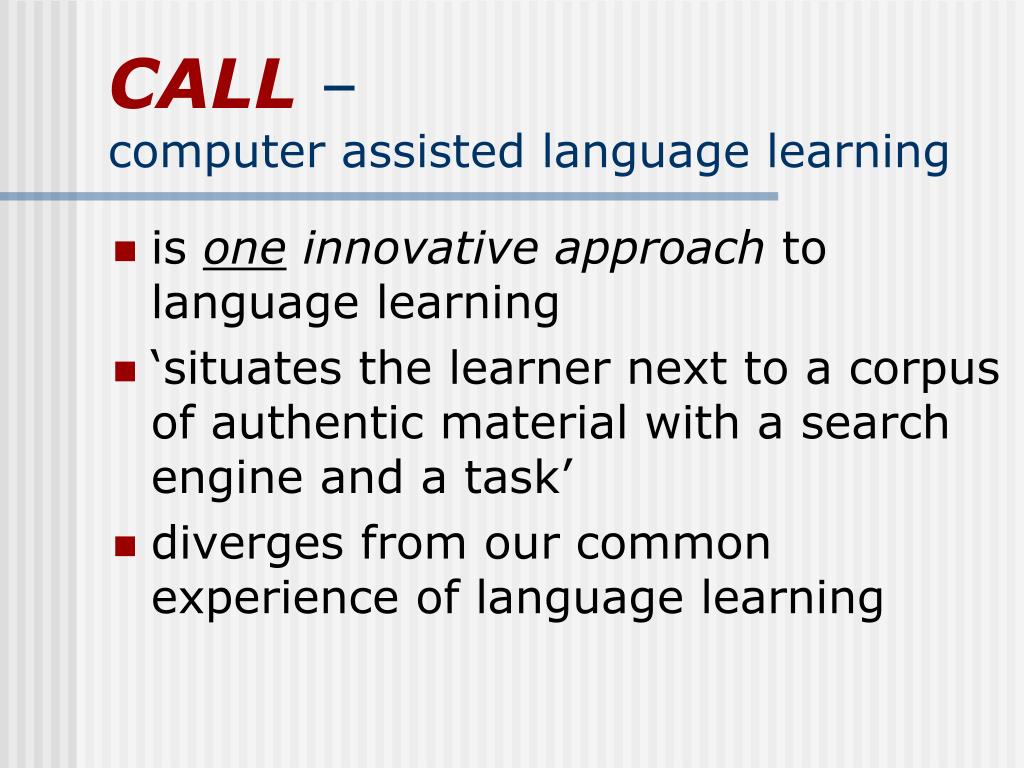 CALL –
computer assisted language learning

- is one innovative approach to language learning
- ‘situates the learner next to a corpus of authentic material with a search engine and a task’
- diverges from our common experience of language learning